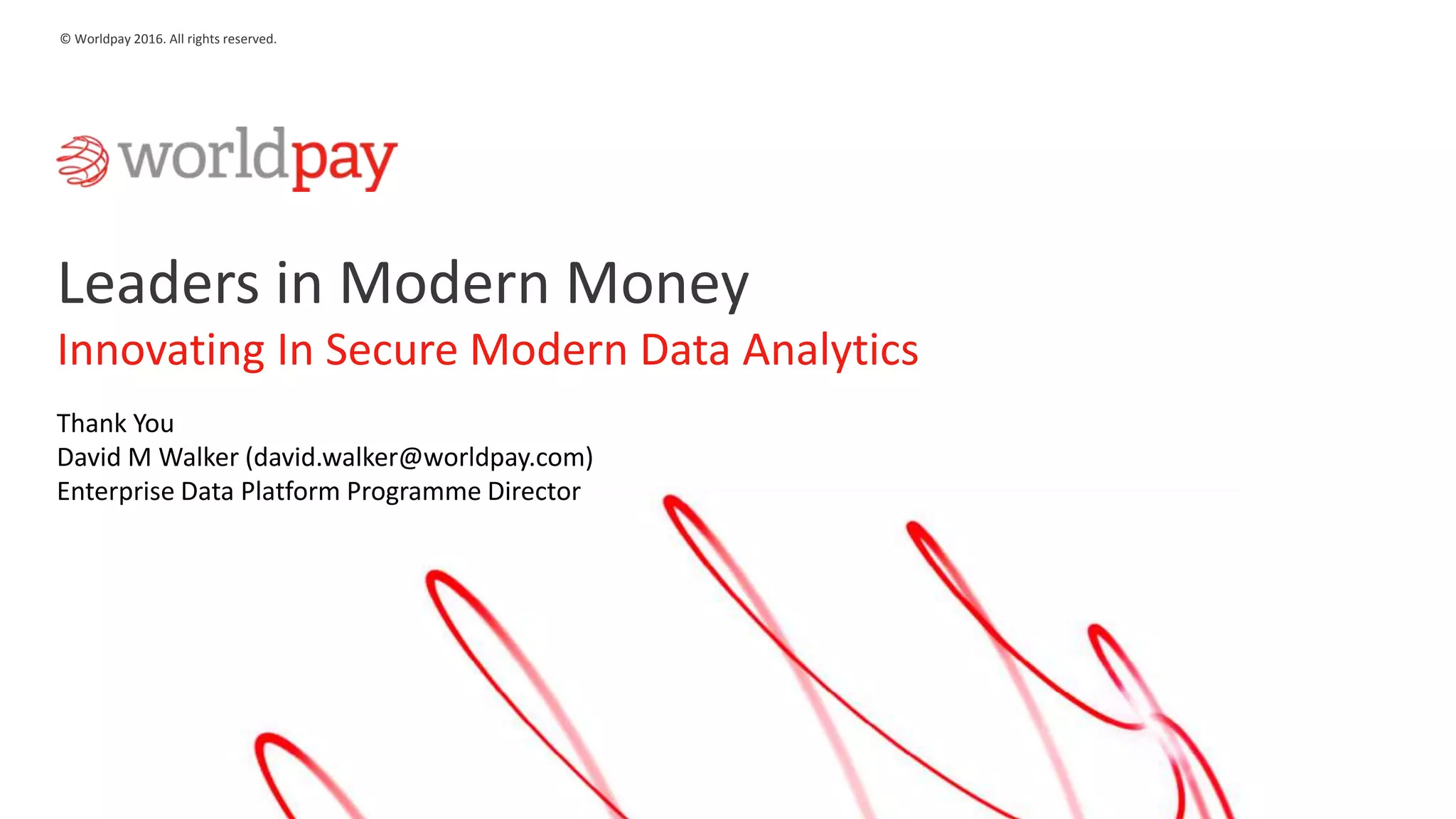 © Worldpay 2016. All rights reserved.

worldpay

Leaders in Modern Money

Innovating In Secure Modern Data Analytics

Thank You
David M Walker (david.walker@worldpay.com)
Enterprise Data Platform Programme Director